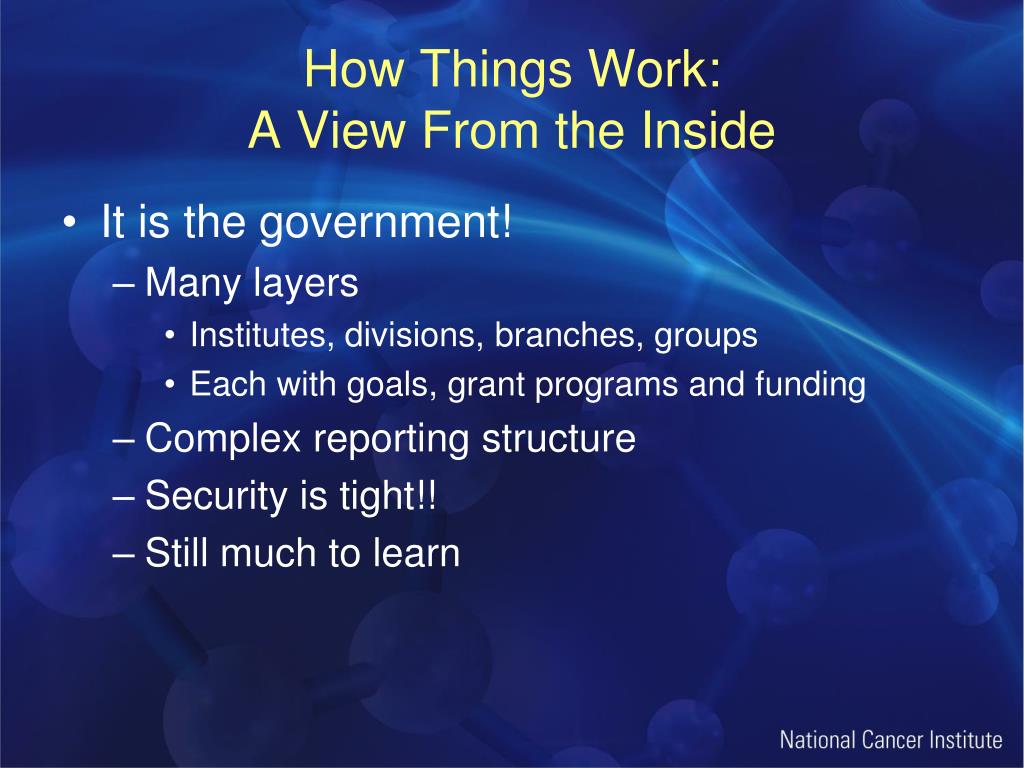 How Things Work:
A View From the Inside

• It is the government!
– Many layers
• Institutes, divisions, branches, groups
• Each with goals, grant programs and funding
– Complex reporting structure
– Security is tight!!
– Still much to learn

National Cancer Institute